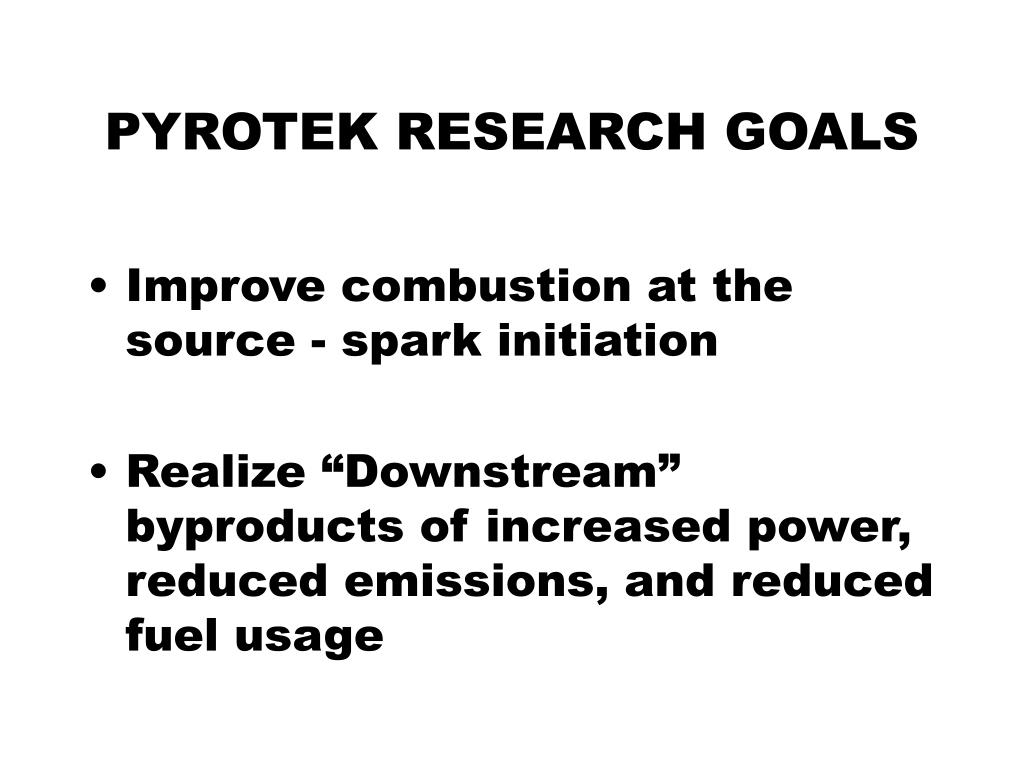 PYROTEK RESEARCH GOALS

• Improve combustion at the source - spark initiation

• Realize “Downstream” byproducts of increased power, reduced emissions, and reduced fuel usage